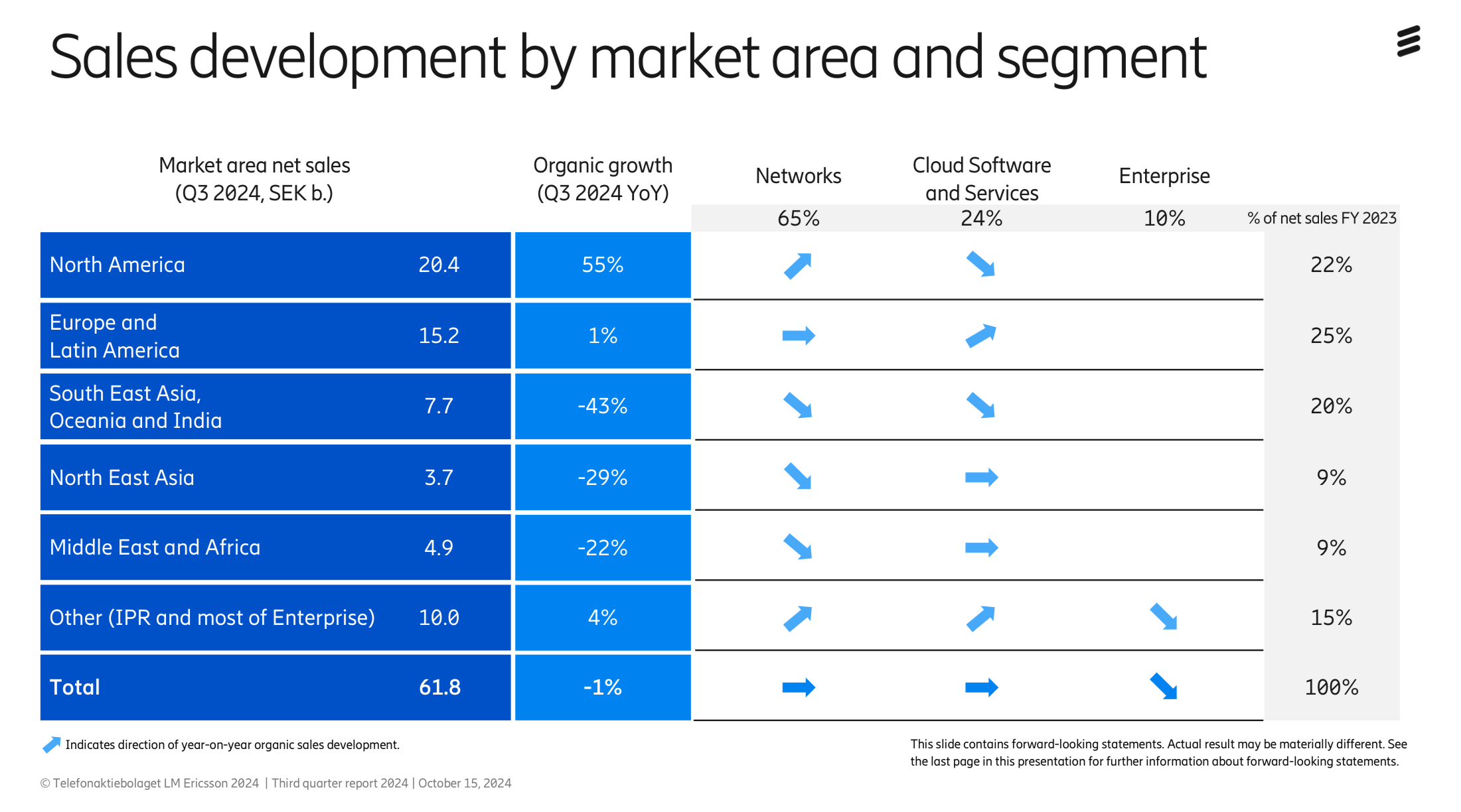 Sales development by market area and segment

| Market area net sales (Q3 2024, SEK b.) | | Organic growth (Q3 2024 YoY) | Networks | Cloud Software and Services | Enterprise | |
|---|---|---|---|---|---|---|
| | | | 65% | 24% | 10% | % of net sales FY 2023 |
| North America | 20.4 | 55% | | | | 22% |
| Europe and Latin America | 15.2 | 1% | | | | 25% |
| South East Asia, Oceania and India | 7.7 | -43% | | | | 20% |
| North East Asia | 3.7 | -29% | | | | 9% |
| Middle East and Africa | 4.9 | -22% | | | | 9% |
| Other (IPR and most of Enterprise) | 10.0 | 4% | | | | 15% |
| Total | 61.8 | -1% | | | | 100% |

Indicates direction of year-on-year organic sales development.

This slide contains forward-looking statements. Actual result may be materially different. See the last page in this presentation for further information about forward-looking statements.

© Telefonaktiebolaget LM Ericsson 2024 | Third quarter report 2024 | October 15, 2024